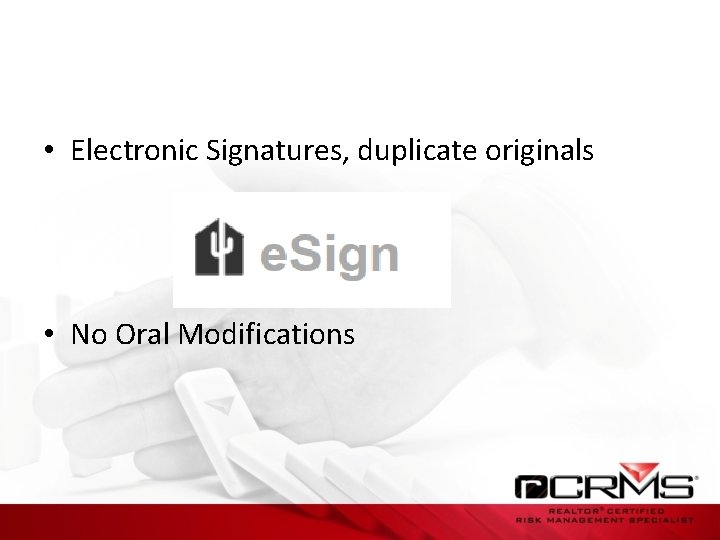 • Electronic Signatures, duplicate originals

eSign

• No Oral Modifications

rCRMS®
REALTOR® CERTIFIED
RISK MANAGEMENT SPECIALIST